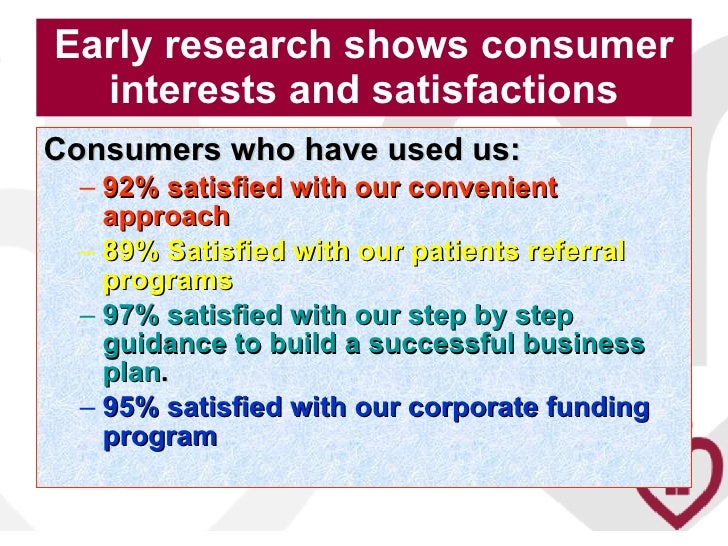 Early research shows consumer interests and satisfactions

Consumers who have used us:

– 92% satisfied with our convenient approach
– 89% Satisfied with our patients referral programs
– 97% satisfied with our step by step guidance to build a successful business plan.
– 95% satisfied with our corporate funding program